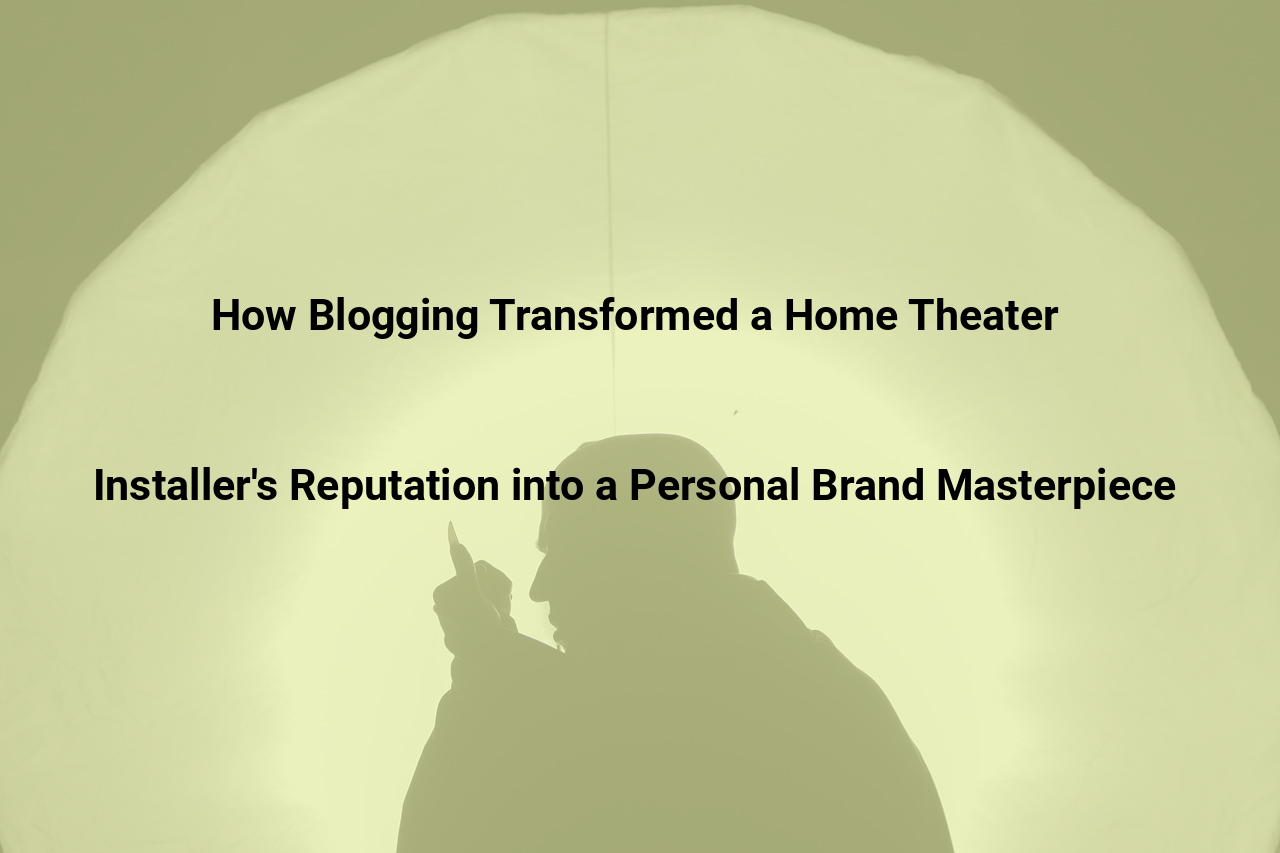 How Blogging Transformed a Home Theater

Installer's Reputation into a Personal Brand Masterpiece